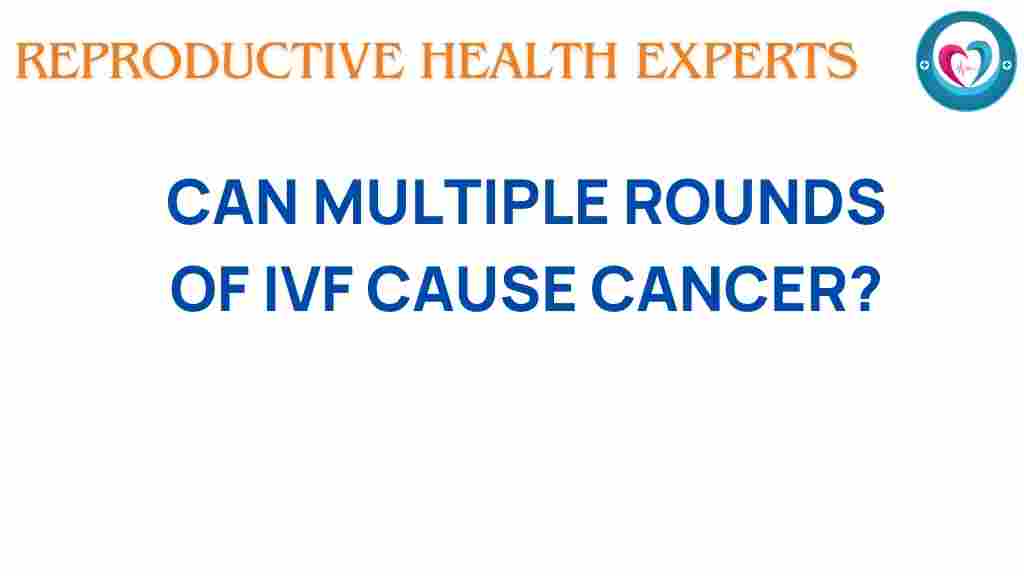 REPRODUCTIVE HEALTH EXPERTS

CAN MULTIPLE ROUNDS OF IVF CAUSE CANCER?